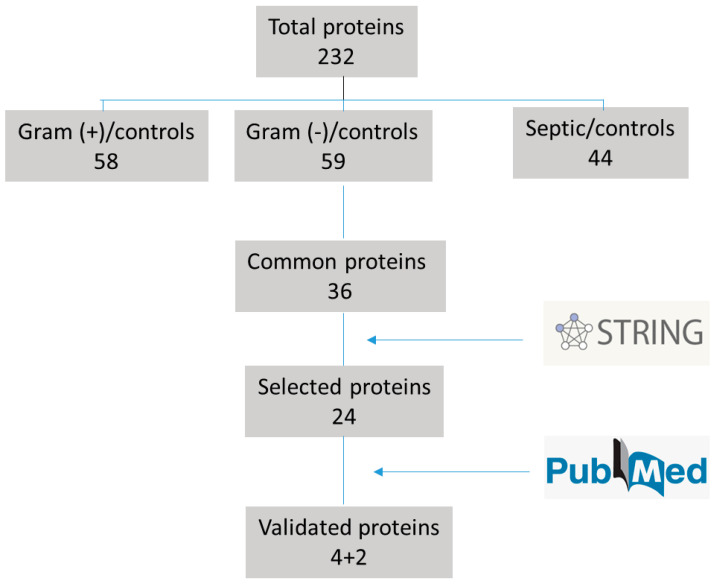 Total proteins
232

Gram (+)/controls
58

Gram (-)/controls
59

Septic/controls
44

Common proteins
36

STRING

Selected proteins
24

PubMed

Validated proteins
4+2